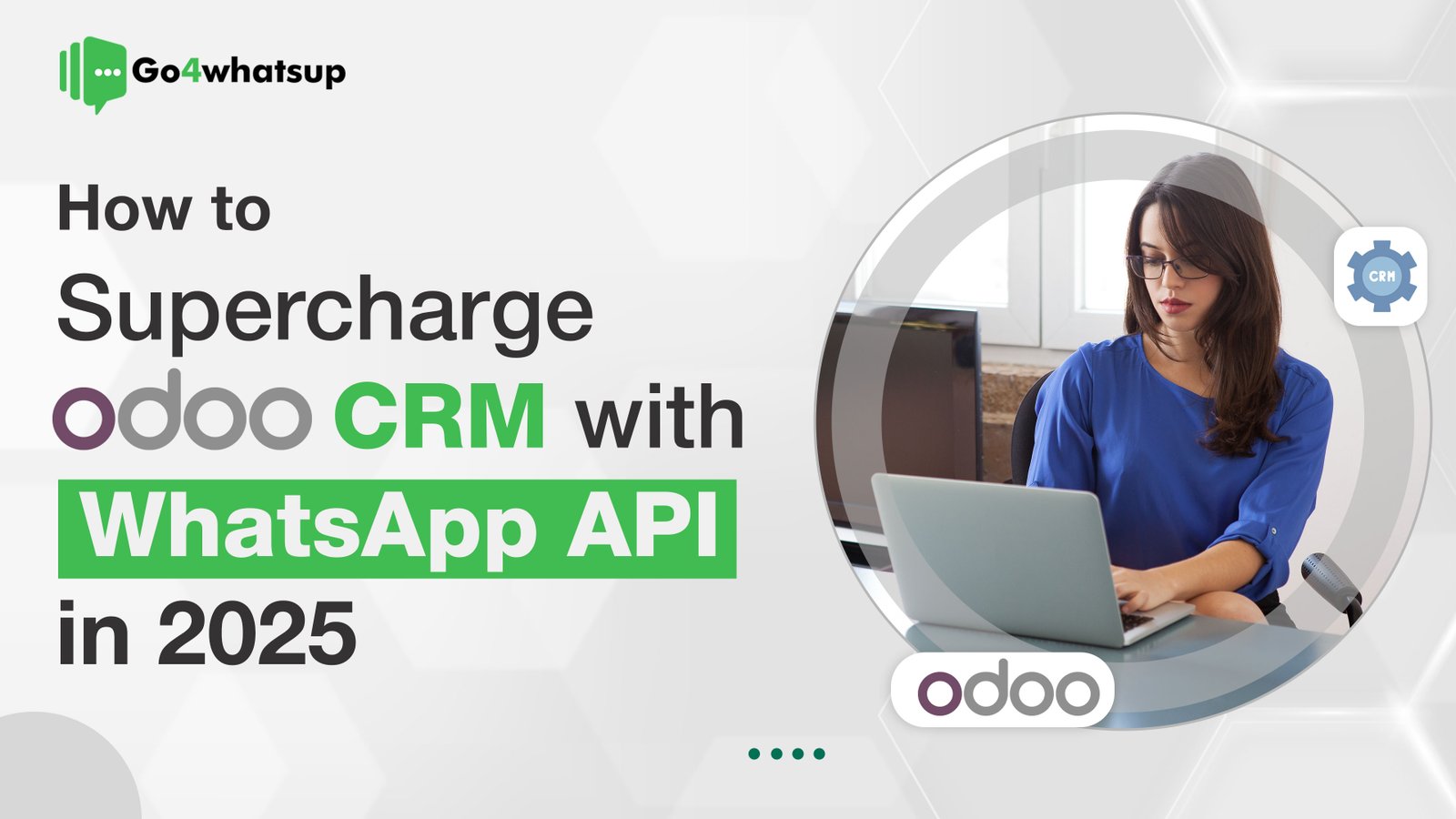 Go4whatsup

How to Supercharge odoo CRM with WhatsApp API in 2025

CRM

odoo